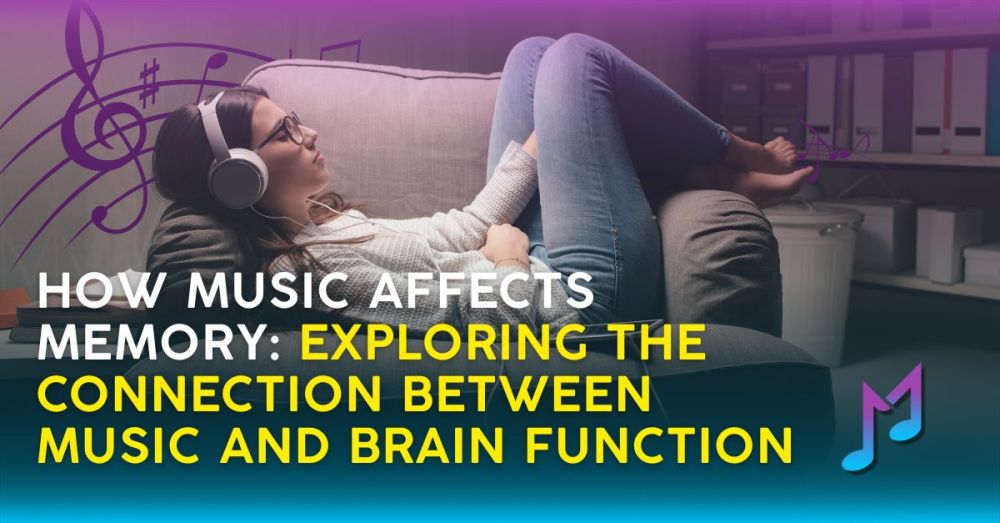 HOW MUSIC AFFECTS MEMORY: EXPLORING THE CONNECTION BETWEEN MUSIC AND BRAIN FUNCTION